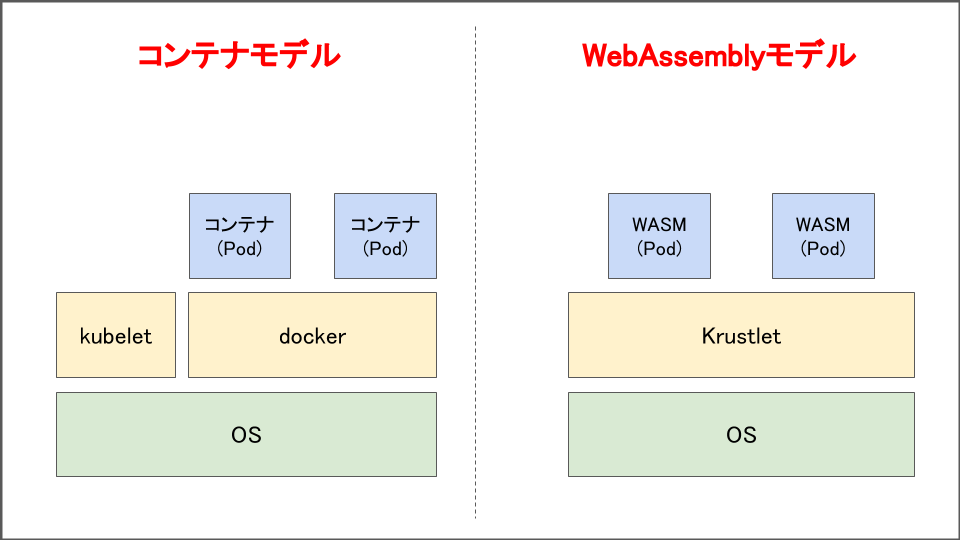 コンテナモデル

コンテナ
(Pod)

コンテナ
(Pod)

kubelet

docker

OS

WebAssemblyモデル

WASM
(Pod)

WASM
(Pod)

Krustlet

OS